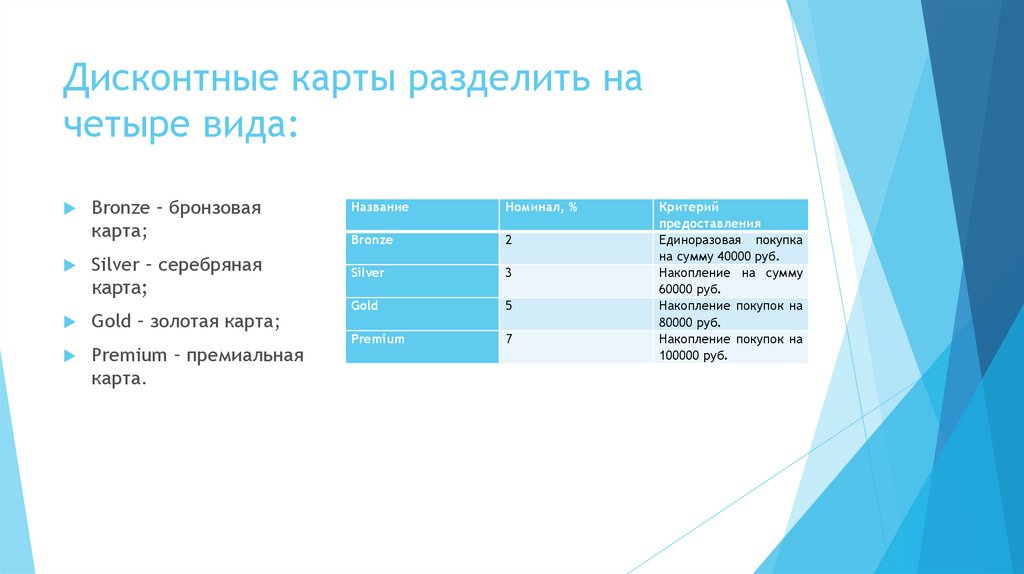 Дисконтные карты разделить на четыре вида:

Bronze – бронзовая карта;

Silver – серебряная карта;

Gold – золотая карта;

Premium – премиальная карта.

| Название | Номинал, % | Критерий предоставления |
|---|---|---|
| Bronze | 2 | Единоразовая покупка на сумму 40000 руб. |
| Silver | 3 | Накопление на сумму 60000 руб. |
| Gold | 5 | Накопление покупок на 80000 руб. |
| Premium | 7 | Накопление покупок на 100000 руб. |